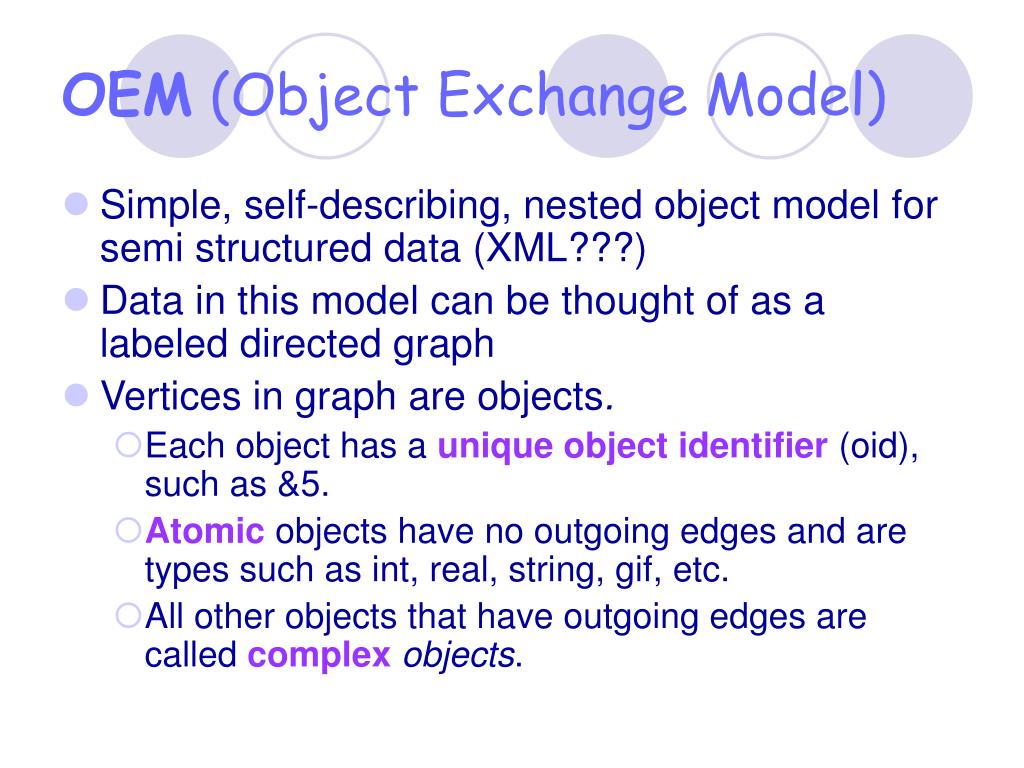 OEM (Object Exchange Model)

Simple, self-describing, nested object model for semi structured data (XML???)

Data in this model can be thought of as a labeled directed graph

Vertices in graph are objects.

Each object has a unique object identifier (oid), such as &5.

Atomic objects have no outgoing edges and are types such as int, real, string, gif, etc.

All other objects that have outgoing edges are called complex objects.